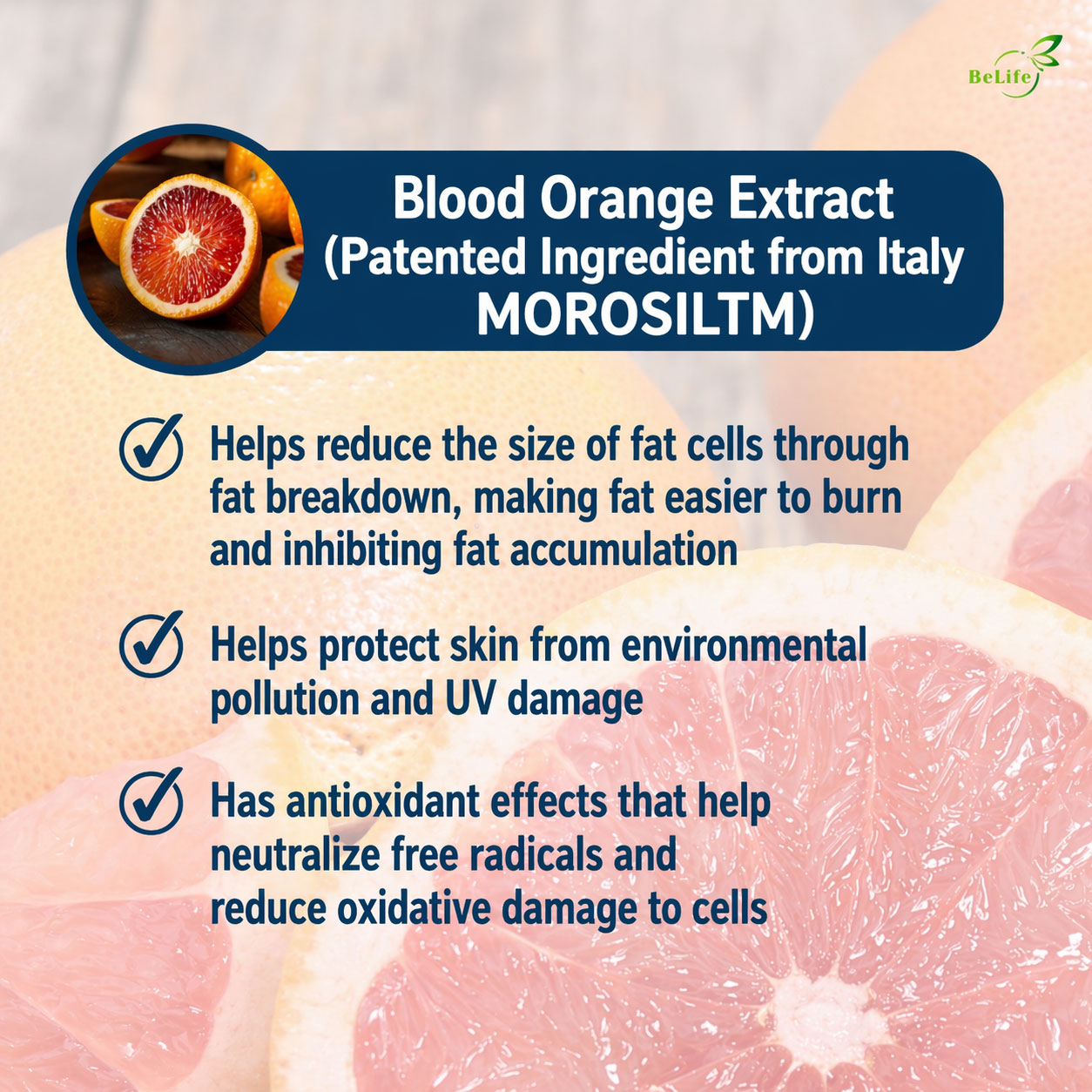 BeLife

Blood Orange Extract
(Patented Ingredient from Italy
MOROSILTM)

Helps reduce the size of fat cells through fat breakdown, making fat easier to burn and inhibiting fat accumulation

Helps protect skin from environmental pollution and UV damage

Has antioxidant effects that help neutralize free radicals and reduce oxidative damage to cells